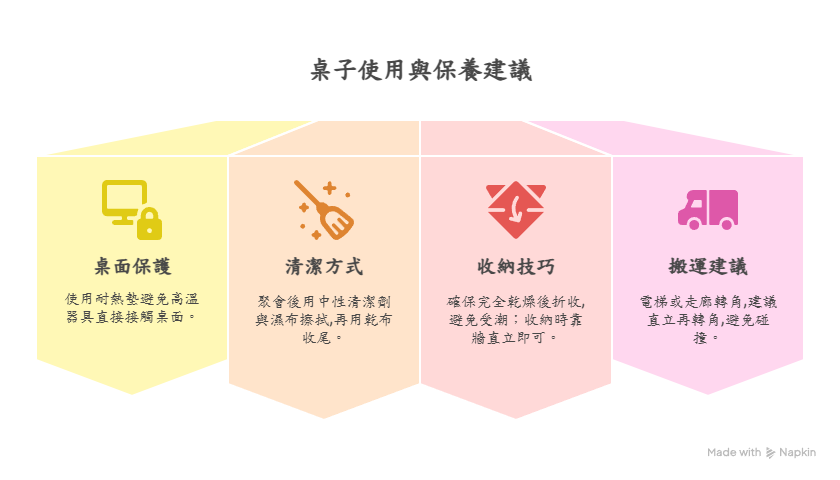 桌子使用與保養建議

桌面保護

使用耐熱墊避免高溫器具直接接觸桌面。

清潔方式

聚會後用中性清潔劑與濕布擦拭,再用乾布收尾。

收納技巧

確保完全乾燥後折收,避免受潮;收納時靠牆直立即可。

搬運建議

電梯或走廊轉角,建議直立再轉角,避免碰撞。

Made with Napkin